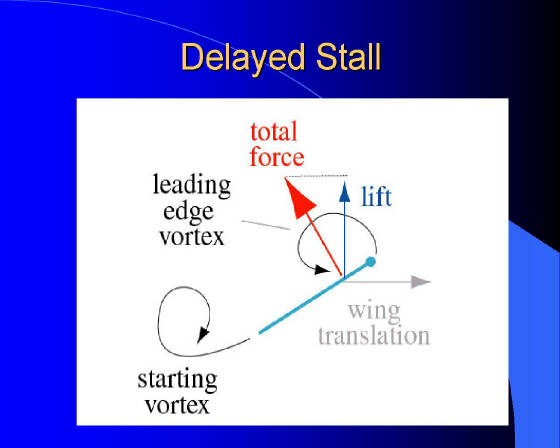 Delayed Stall

total force

leading edge vortex

lift

wing translation

starting vortex